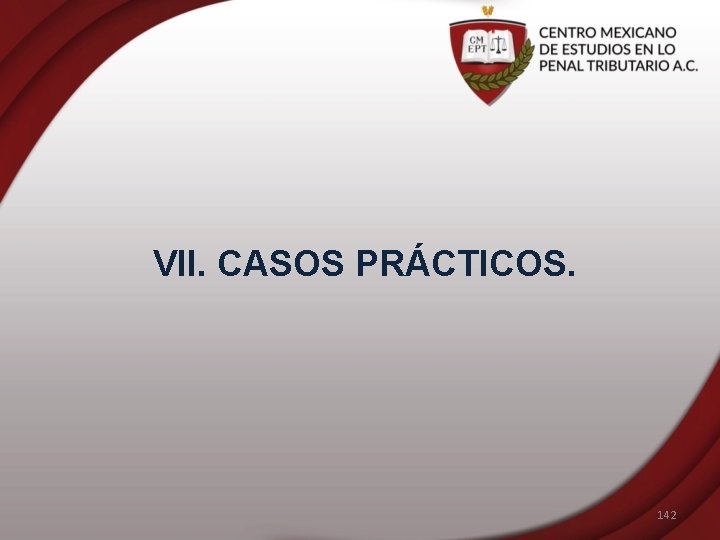 CM EPT

CENTRO MEXICANO DE ESTUDIOS EN LO PENAL TRIBUTARIO A.C.

VII. CASOS PRÁCTICOS.

142